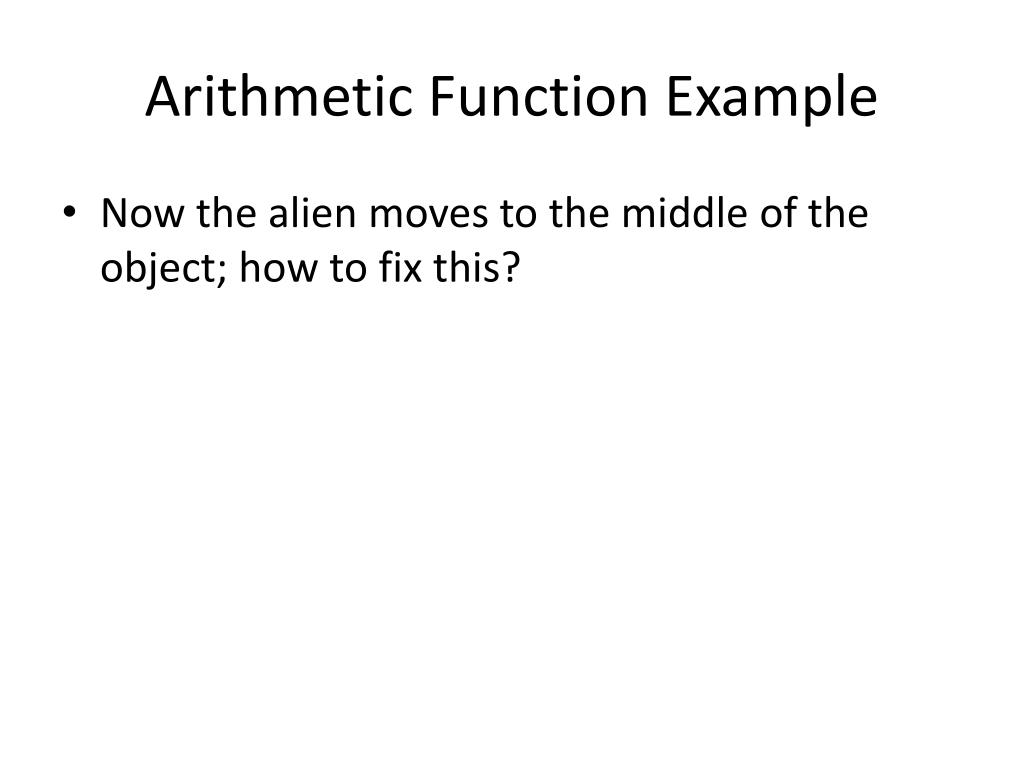 Arithmetic Function Example

• Now the alien moves to the middle of the object; how to fix this?